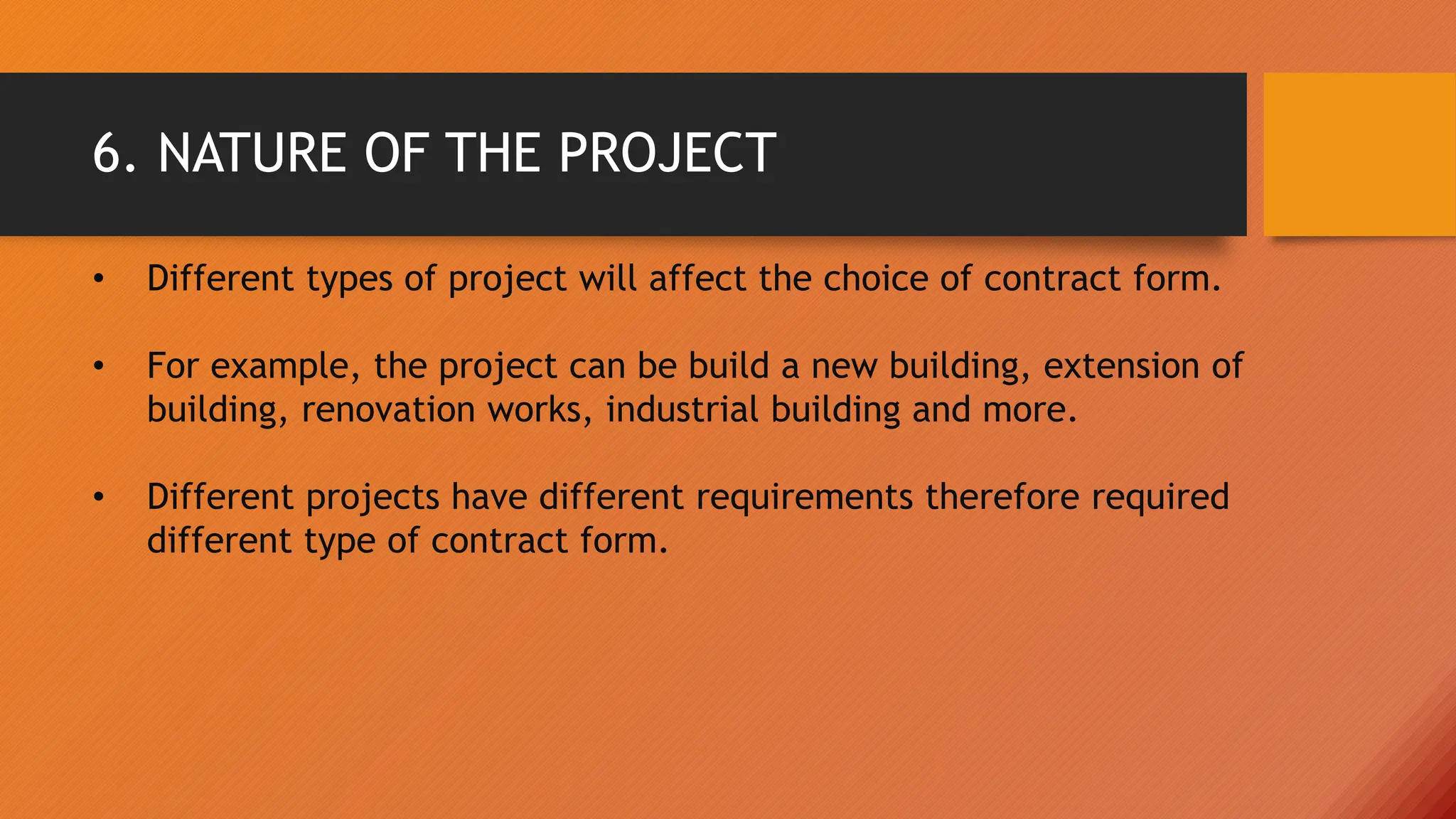 6. NATURE OF THE PROJECT

• Different types of project will affect the choice of contract form.

• For example, the project can be build a new building, extension of building, renovation works, industrial building and more.

• Different projects have different requirements therefore required different type of contract form.